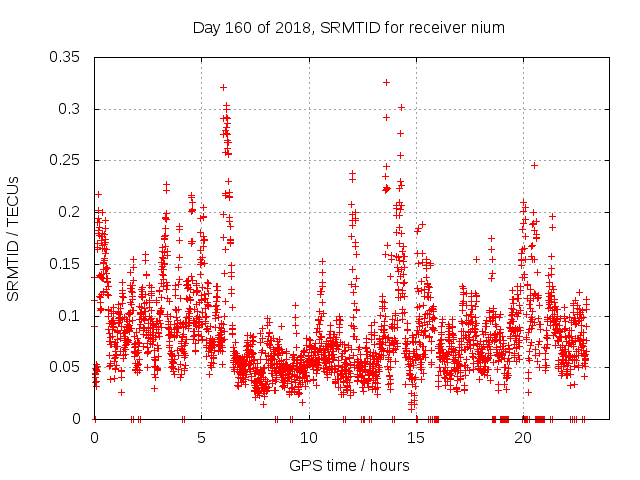 Day 160 of 2018, SRMTID for receiver nium

SRMTID / TECUs

0.35
0.3
0.25
0.2
0.15
0.1
0.05
0

0
5
10
15
20

GPS time / hours